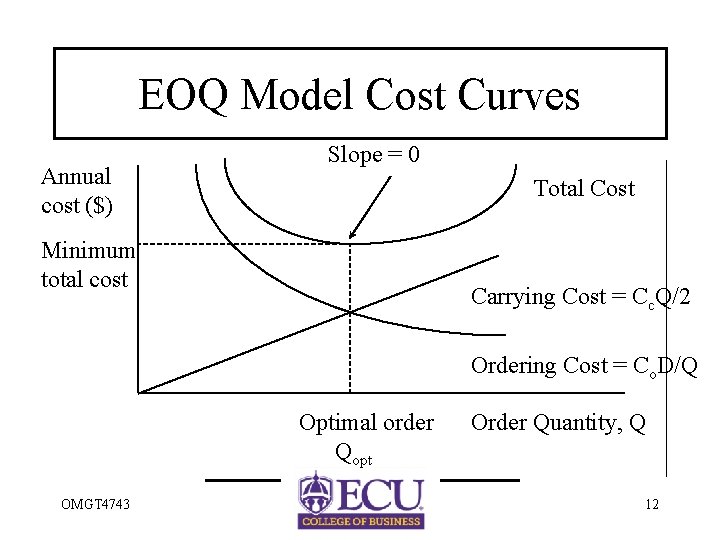 EOQ Model Cost Curves

Slope = 0

Annual cost ($)

Total Cost

Minimum total cost

Carrying Cost = $C_cQ/2$

Ordering Cost = $C_oD/Q$

Optimal order $Q_{opt}$

Order Quantity, Q

OMGT4743

ECU
COLLEGE OF BUSINESS

12